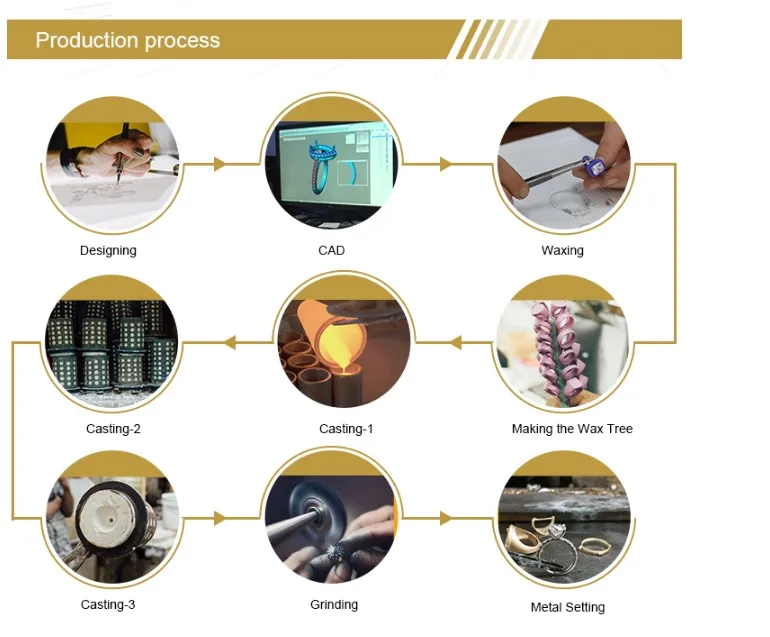 Production process

Designing

CAD

Waxing

Casting-2

Casting-1

Making the Wax Tree

Casting-3

Grinding

Metal Setting